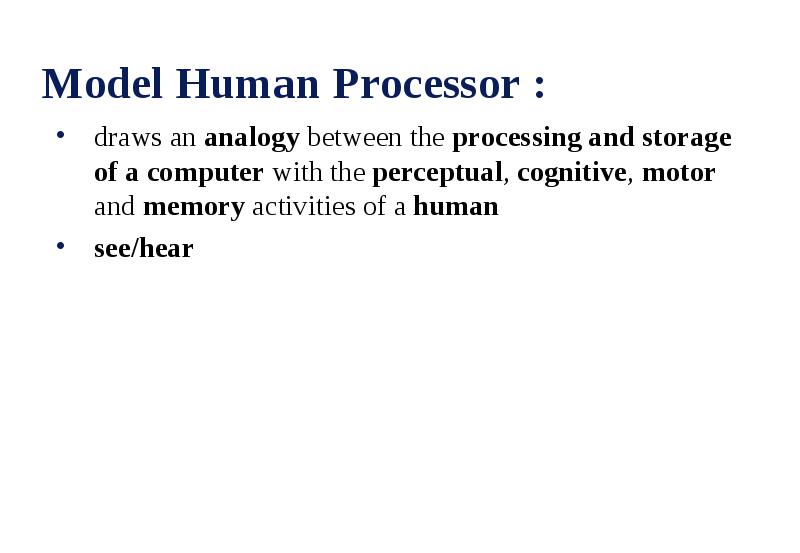 Model Human Processor :

• draws an analogy between the processing and storage of a computer with the perceptual, cognitive, motor and memory activities of a human

• see/hear